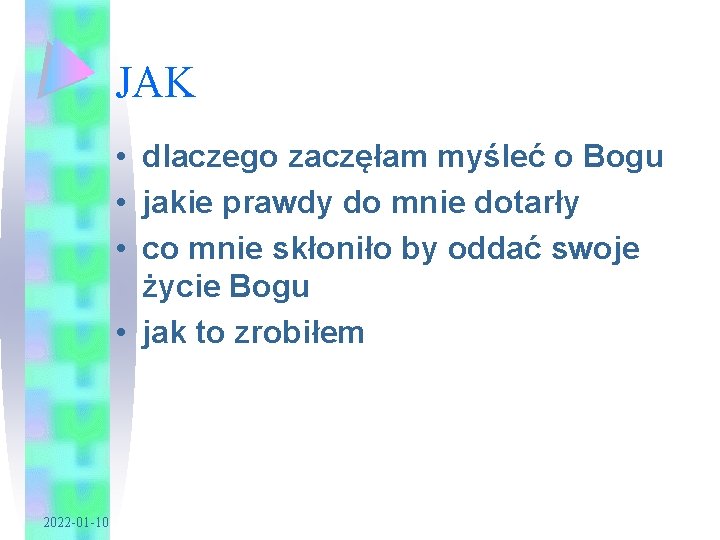 JAK

• dlaczego zaczęłam myśleć o Bogu
• jakie prawdy do mnie dotarły
• co mnie skłoniło by oddać swoje życie Bogu
• jak to zrobiłem

2022-01-10